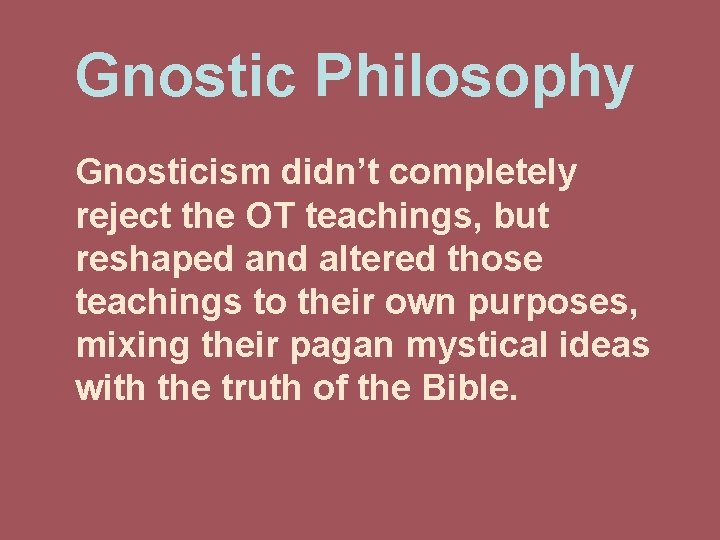 Gnostic Philosophy

Gnosticism didn’t completely reject the OT teachings, but reshaped and altered those teachings to their own purposes, mixing their pagan mystical ideas with the truth of the Bible.